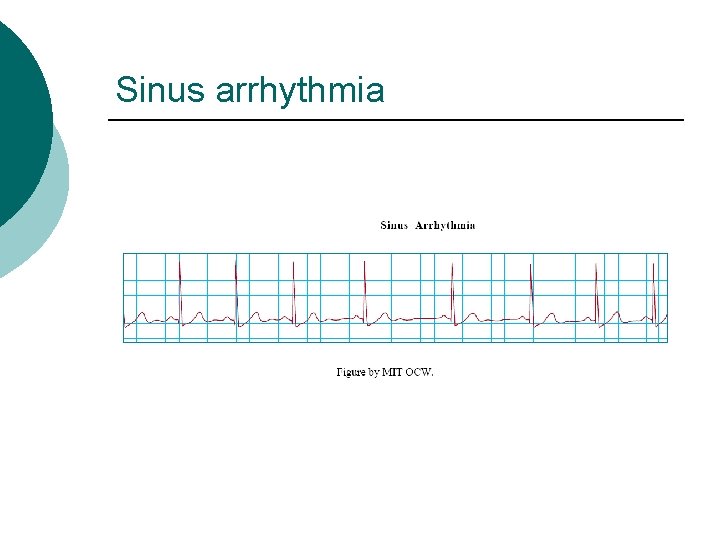 Sinus arrhythmia

Sinus Arrhythmia

Figure by MIT OCW.